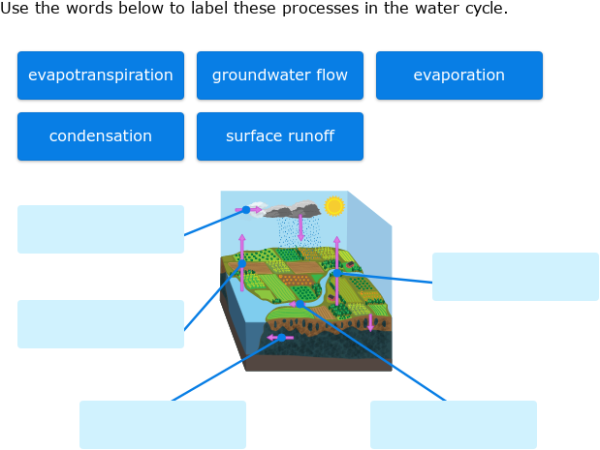 Use the words below to label these processes in the water cycle.

evapotranspiration

groundwater flow

evaporation

condensation

surface runoff